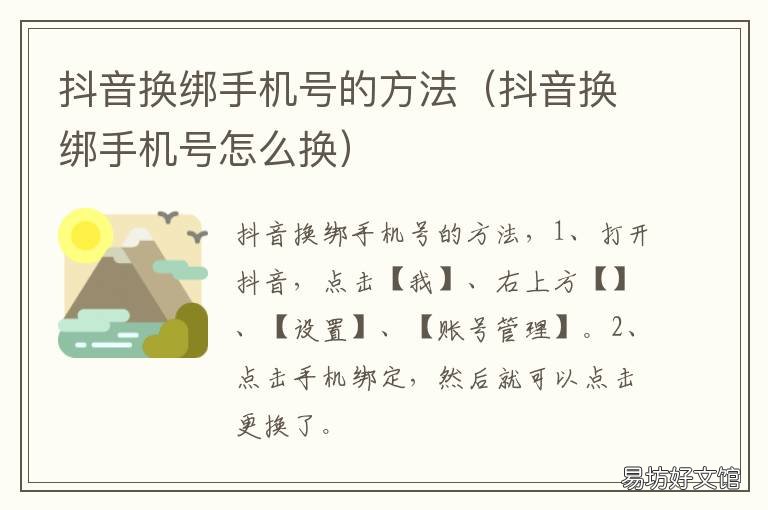 抖音换绑手机号的方法（抖音换绑手机号怎么换）

抖音换绑手机号的方法，1、打开抖音，点击【我】、右上方【】、【设置】、【账号管理】。2、点击手机绑定，然后就可以点击更换了。

易坊好文馆